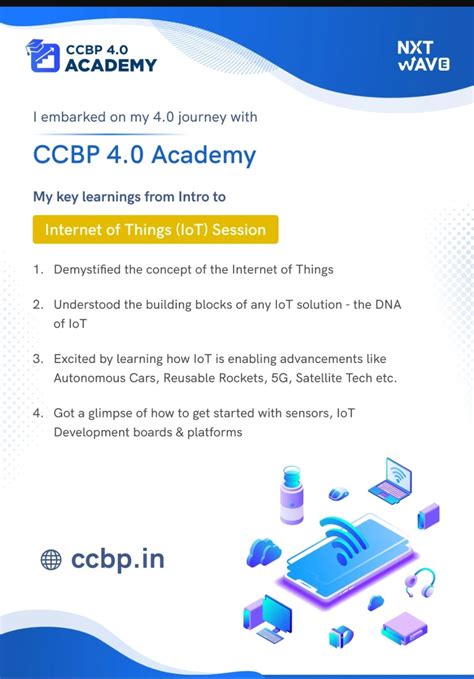 CCBP 4.0 ACADEMY

NXT WAVE

I embarked on my 4.0 journey with

CCBP 4.0 Academy

My key learnings from Intro to

Internet of Things (IoT) Session

1. Demystified the concept of the Internet of Things

2. Understood the building blocks of any IoT solution - the DNA of IoT

3. Excited by learning how IoT is enabling advancements like Autonomous Cars, Reusable Rockets, 5G, Satellite Tech etc.

4. Got a glimpse of how to get started with sensors, IoT Development boards & platforms

ccbp.in